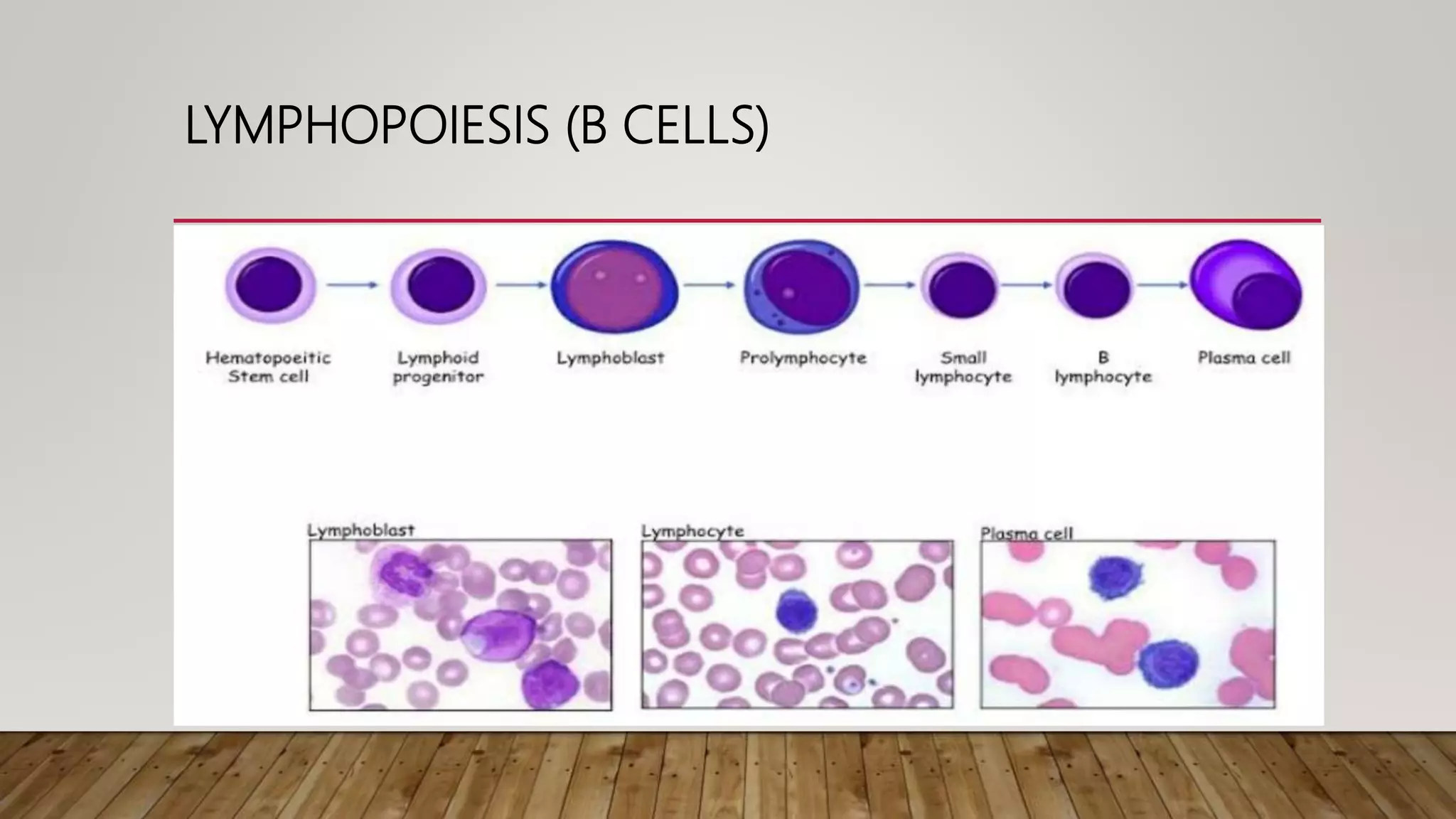 LYMPHOPOIESIS (B CELLS)

Hematopoeitic Stem cell

Lymphoid progenitor

Lymphoblast

Prolymphocyte

Small lymphocyte

B lymphocyte

Plasma cell

Lymphoblast

Lymphocyte

Plasma cell